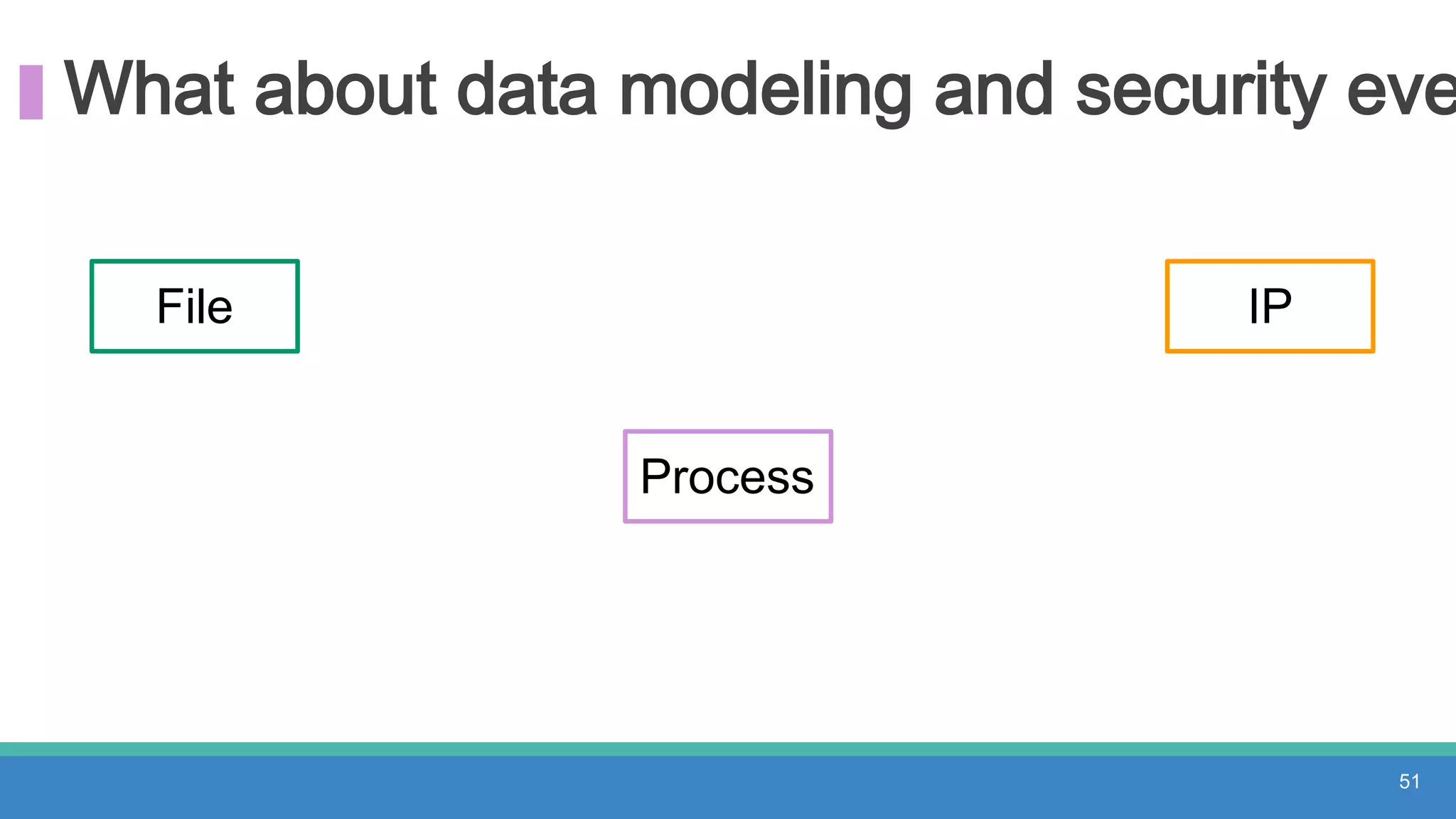 What about data modeling and security eve

File

IP

Process

51